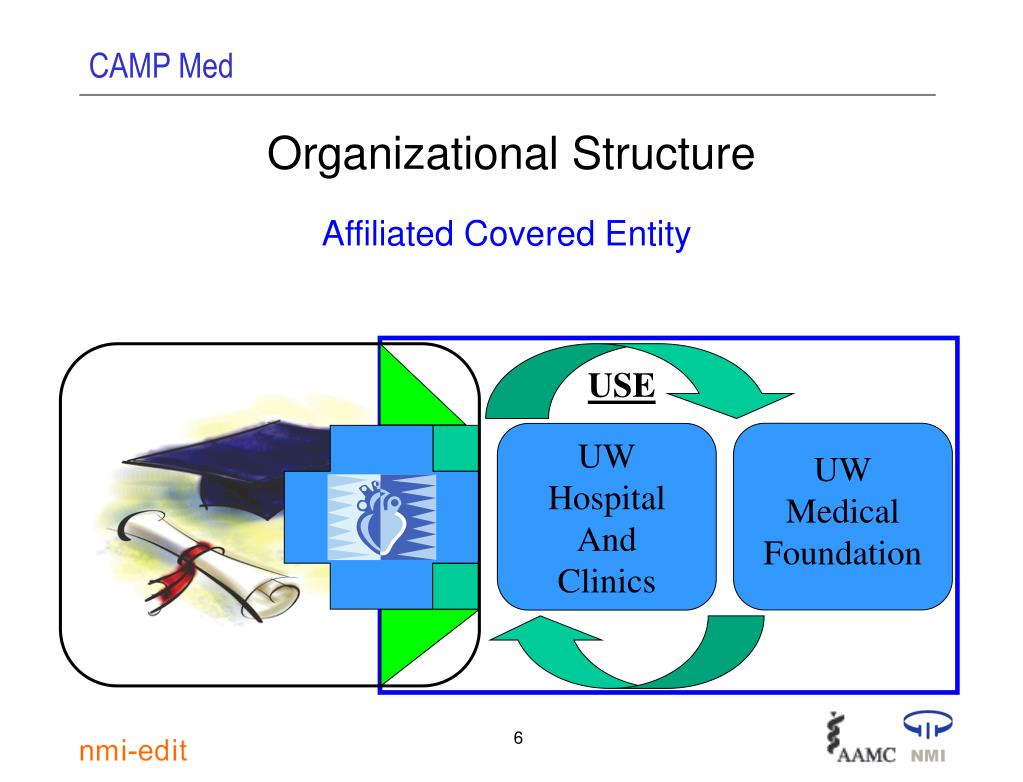 CAMP Med

Organizational Structure

Affiliated Covered Entity

USE

UW Hospital And Clinics

UW Medical Foundation

nmi-edit

6

AAMC NMI